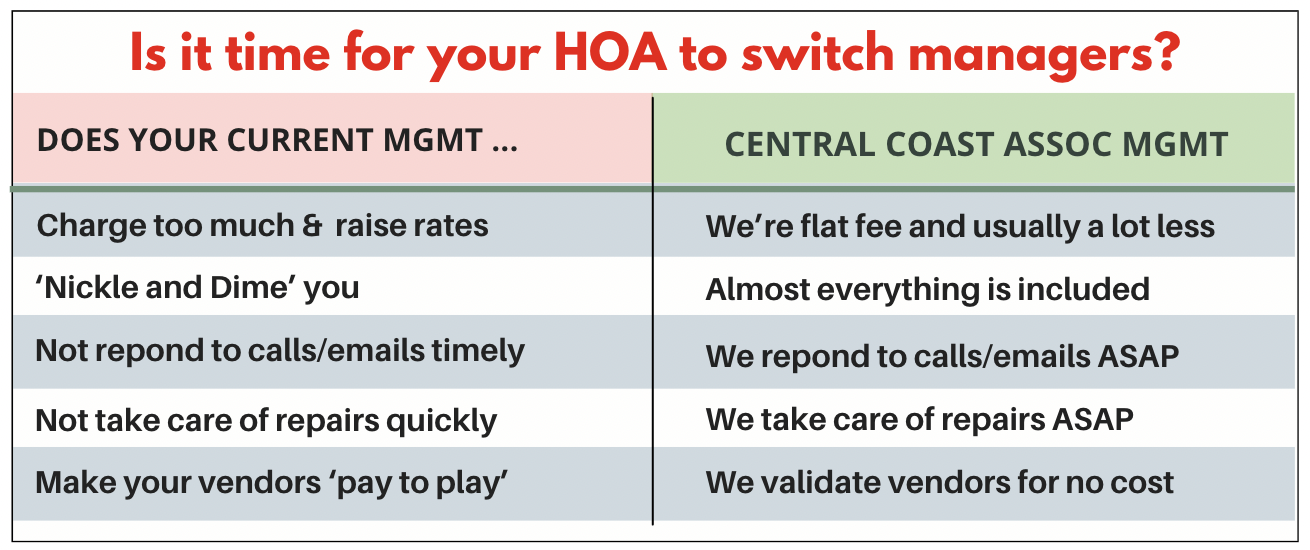 Is it time for your HOA to switch managers?

| DOES YOUR CURRENT MGMT ... | CENTRAL COAST ASSOC MGMT |
|---|---|
| Charge too much & raise rates | We're flat fee and usually a lot less |
| 'Nickle and Dime' you | Almost everything is included |
| Not repond to calls/emails timely | We repond to calls/emails ASAP |
| Not take care of repairs quickly | We take care of repairs ASAP |
| Make your vendors 'pay to play' | We validate vendors for no cost |